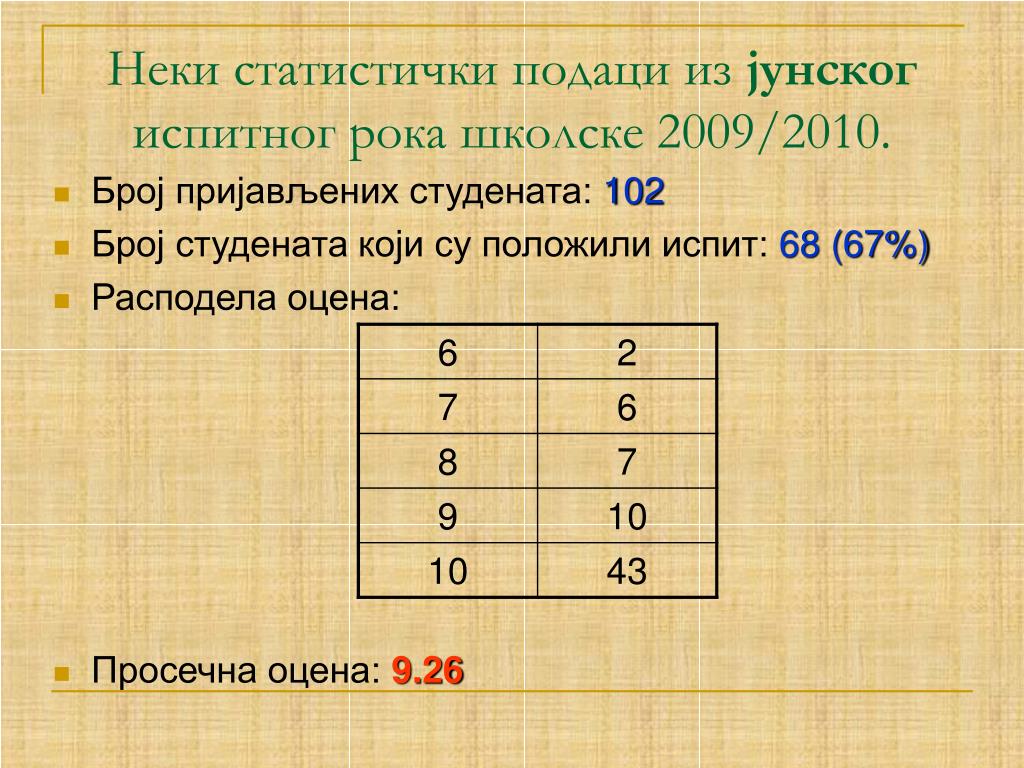 Неки статистички подаци из јунског испитног рока школске 2009/2010.

Број пријављених студената: 102

Број студената који су положили испит: 68 (67%)

Расподела оцена:

| 6 | 2 |
|---|---|
| 7 | 6 |
| 8 | 7 |
| 9 | 10 |
| 10 | 43 |

Просечна оцена: 9.26